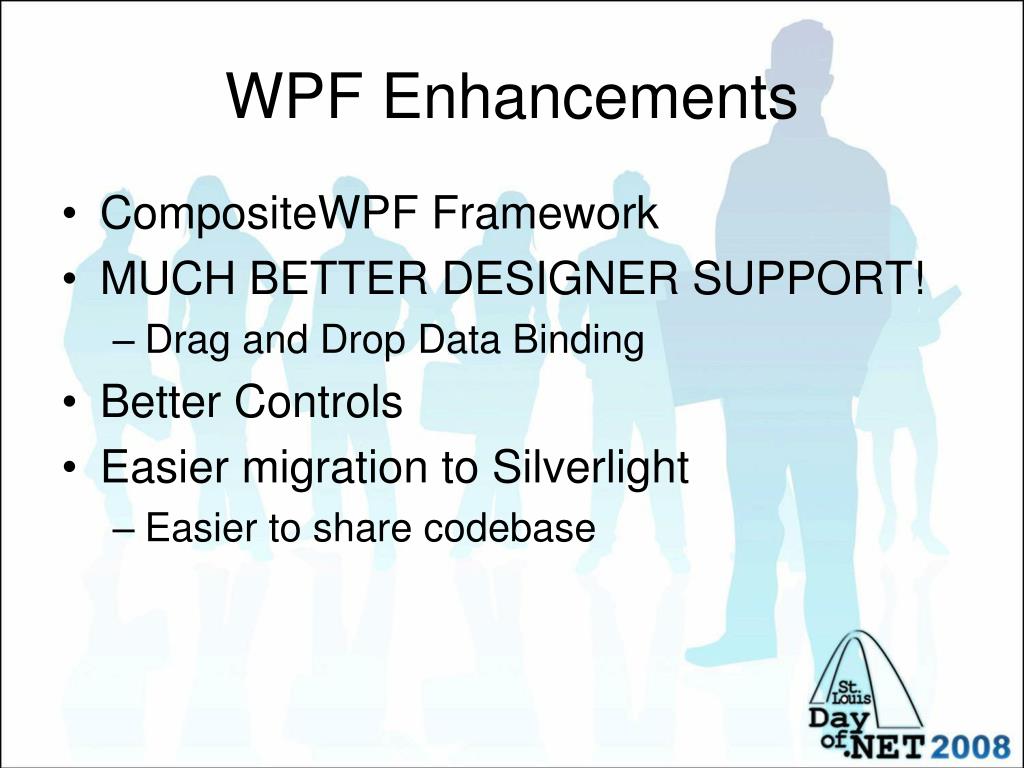 WPF Enhancements

• CompositeWPF Framework
• MUCH BETTER DESIGNER SUPPORT!
– Drag and Drop Data Binding
• Better Controls
• Easier migration to Silverlight
– Easier to share codebase

St. Louis Day of .NET 2008